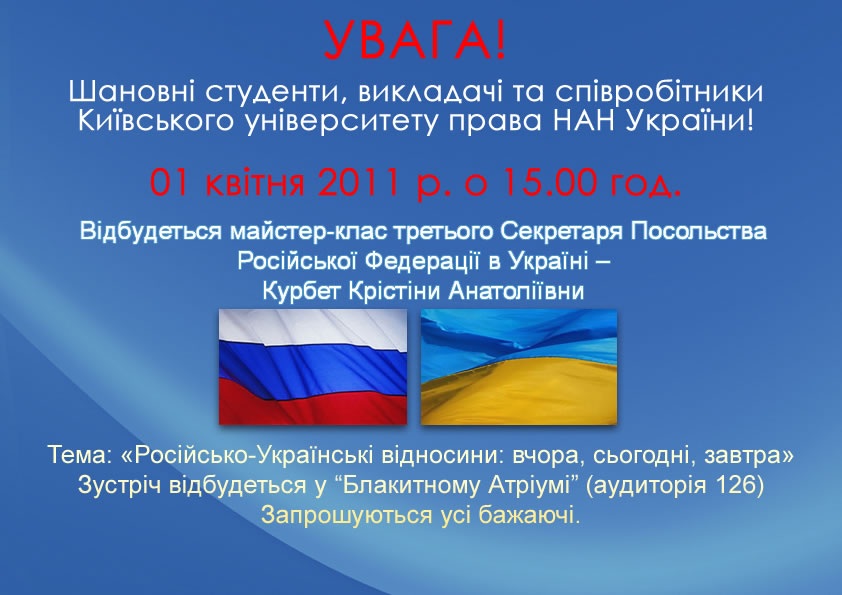 УВАГА!

Шановні студенти, викладачі та співробітники Київського університету права НАН України!

01 квітня 2011 р. о 15.00 год.

Відбудеться майстер-клас третього Секретаря Посольства Російської Федерації в Україні – Курбет Крістіни Анатоліївни

Тема: «Російсько-Українські відносини: вчора, сьогодні, завтра»
Зустріч відбудеться у “Блакитному Атріумі” (аудиторія 126)
Запрошуються усі бажаючі.